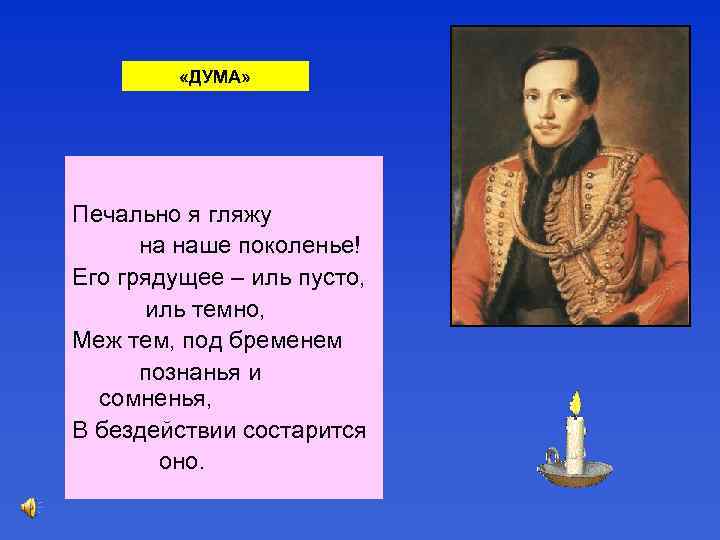 «ДУМА»

Печально я гляжу
на наше поколенье!
Его грядущее – иль пусто,
иль темно,
Меж тем, под бременем
познанья и
сомненья,
В бездействии состарится
оно.